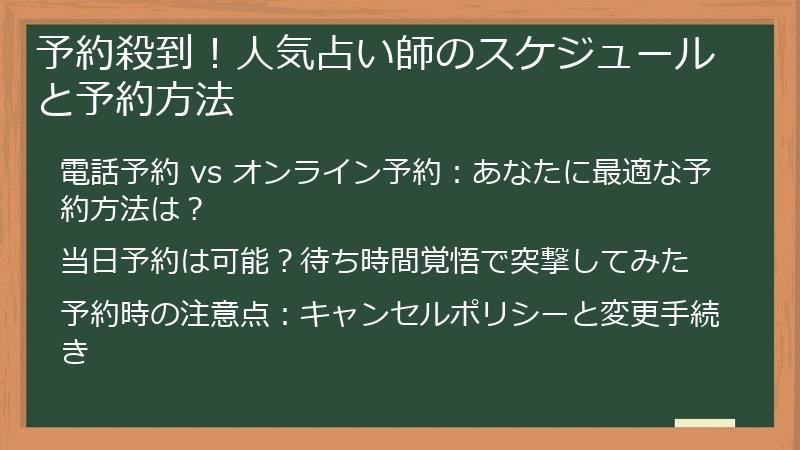 予約殺到！人気占い師のスケジュールと予約方法

電話予約 vs オンライン予約：あなたに最適な予約方法は？

当日予約は可能？待ち時間覚悟で突撃してみた

予約時の注意点：キャンセルポリシーと変更手続き